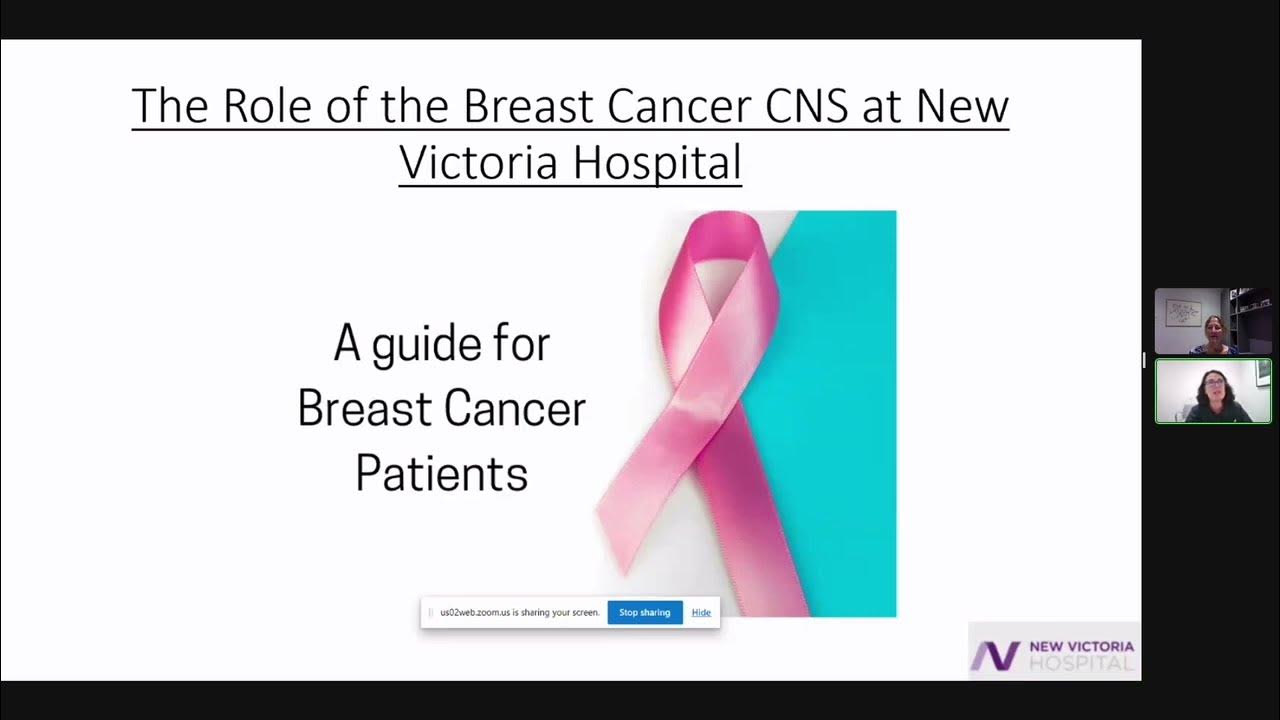 The Role of the Breast Cancer CNS at New Victoria Hospital

A guide for Breast Cancer Patients

us02web.zoom.us is sharing your screen. Stop sharing Hide

NEW VICTORIA HOSPITAL